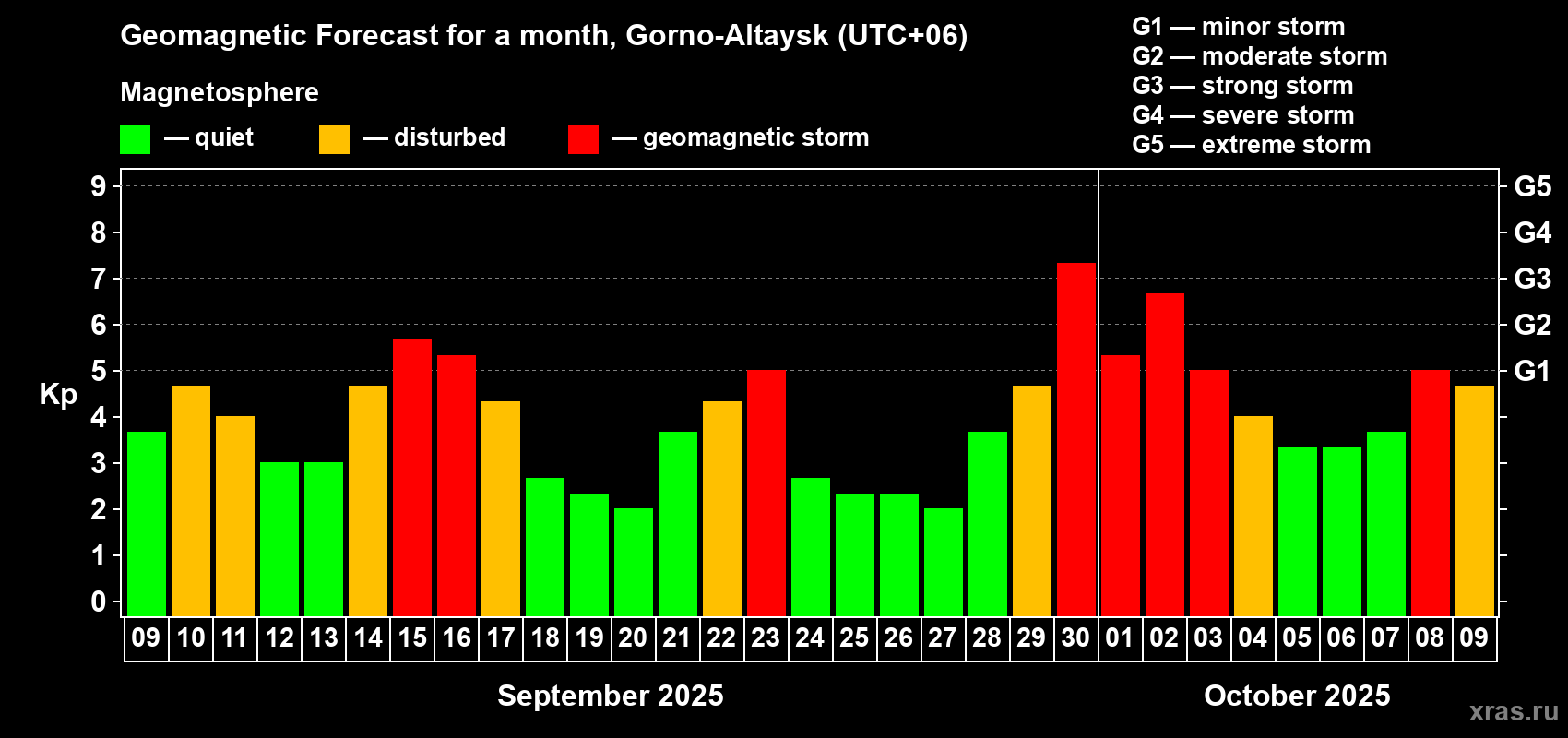 Geomagnetic Forecast for a month, Gorno-Altaysk (UTC+06)

Magnetosphere

— quiet — disturbed — geomagnetic storm

G1 — minor storm
G2 — moderate storm
G3 — strong storm
G4 — severe storm
G5 — extreme storm

Kp

9
8
7
6
5
4
3
2
1
0

G5
G4
G3
G2
G1

09 10 11 12 13 14 15 16 17 18 19 20 21 22 23 24 25 26 27 28 29 30 01 02 03 04 05 06 07 08 09

September 2025

October 2025

xras.ru